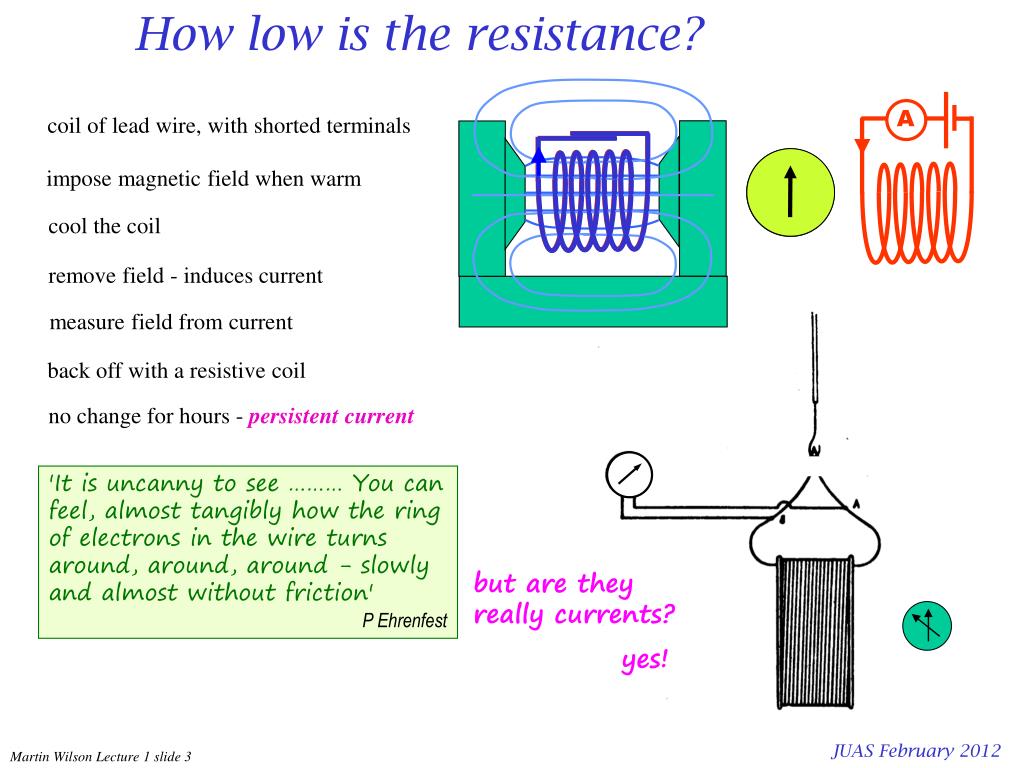 How low is the resistance?

coil of lead wire, with shorted terminals

impose magnetic field when warm

cool the coil

remove field - induces current

measure field from current

back off with a resistive coil

no change for hours - persistent current

A

'It is uncanny to see ......... You can feel, almost tangibly how the ring of electrons in the wire turns around, around, around – slowly and almost without friction'
P Ehrenfest

but are they really currents?

yes!

Martin Wilson Lecture 1 slide 3

JUAS February 2012